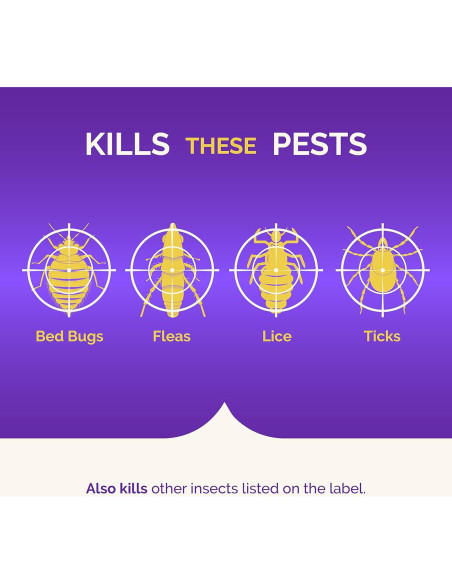 KILLS THESE PESTS

Bed Bugs

Fleas

Lice

Ticks

Also kills other insects listed on the label.